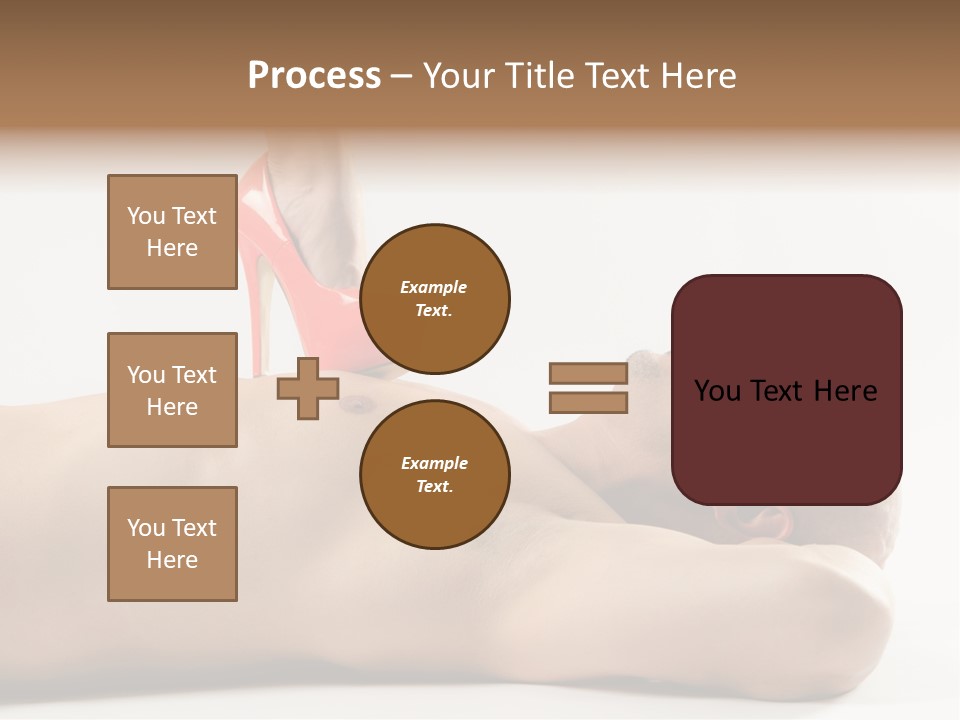 Process – Your Title Text Here

You Text Here

You Text Here

You Text Here

Example Text.

Example Text.

You Text Here